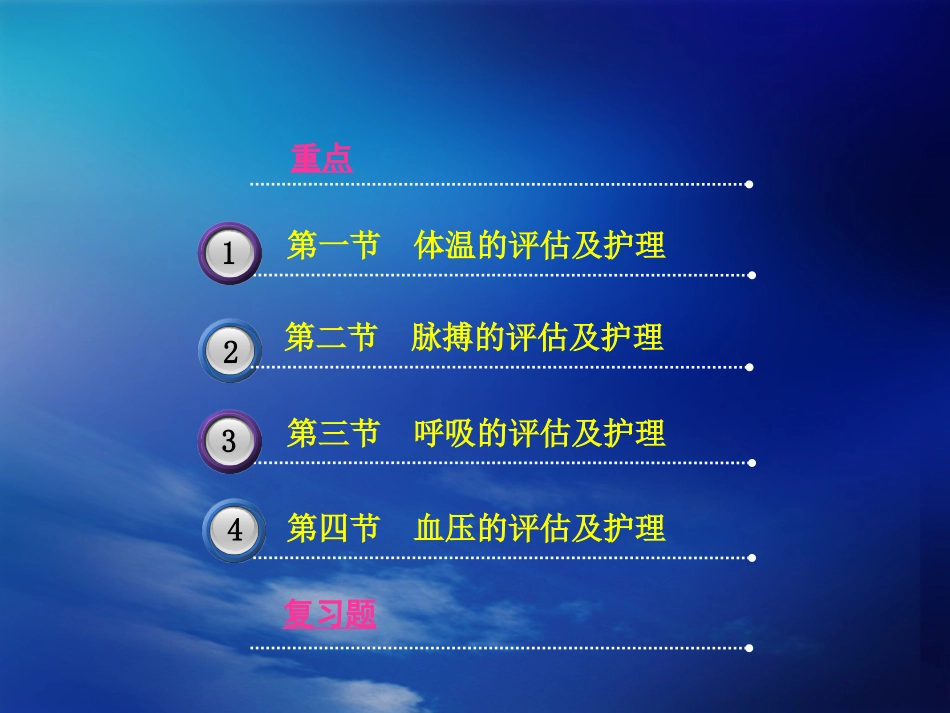 重点

1 第一节 体温的评估及护理

2 第二节 脉搏的评估及护理

3 第三节 呼吸的评估及护理

4 第四节 血压的评估及护理

复习题